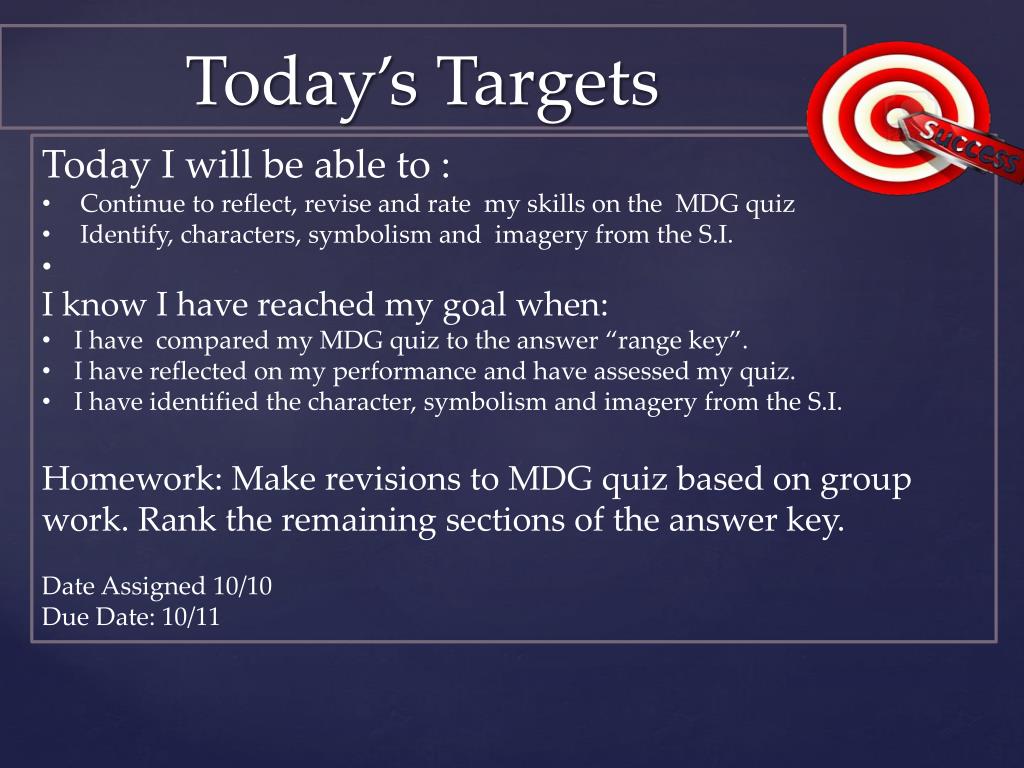 Today's Targets

Success

Today I will be able to :
• Continue to reflect, revise and rate my skills on the MDG quiz
• Identify, characters, symbolism and imagery from the S.I.
•

I know I have reached my goal when:
• I have compared my MDG quiz to the answer "range key".
• I have reflected on my performance and have assessed my quiz.
• I have identified the character, symbolism and imagery from the S.I.

Homework: Make revisions to MDG quiz based on group work. Rank the remaining sections of the answer key.

Date Assigned 10/10
Due Date: 10/11